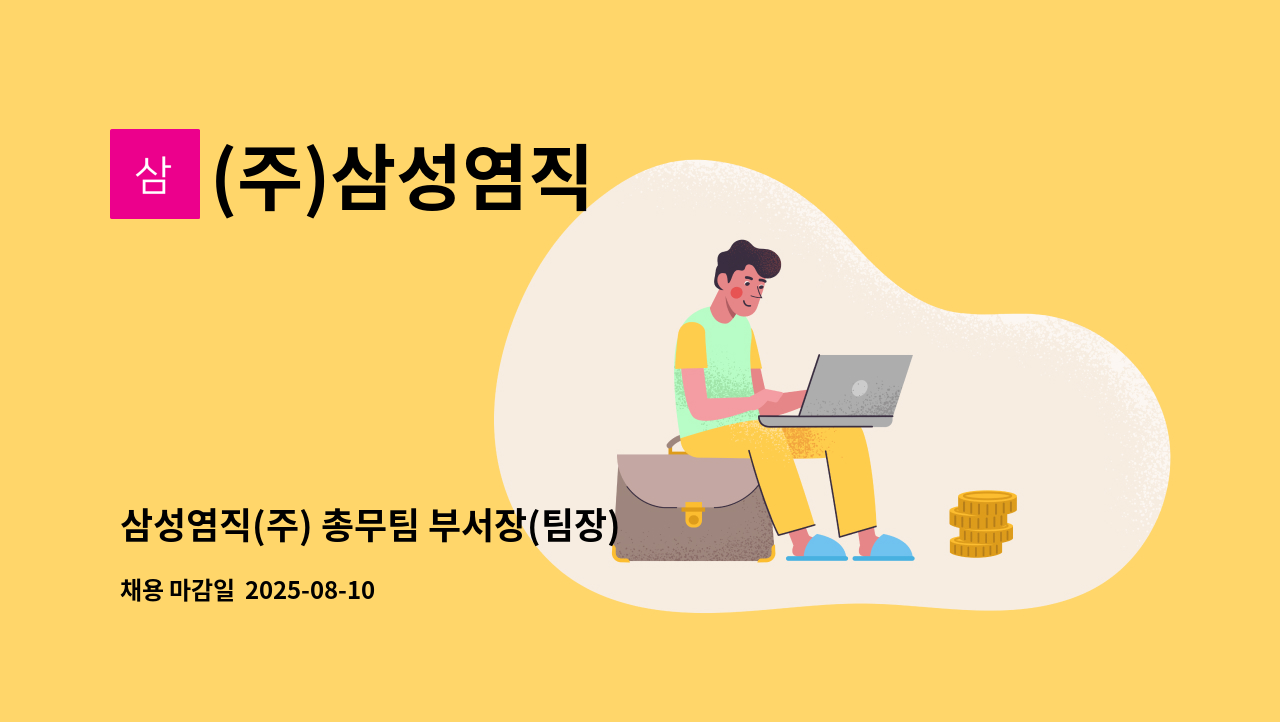 삼

(주)삼성염직

삼성염직(주) 총무팀 부서장(팀장)

채용 마감일 2025-08-10